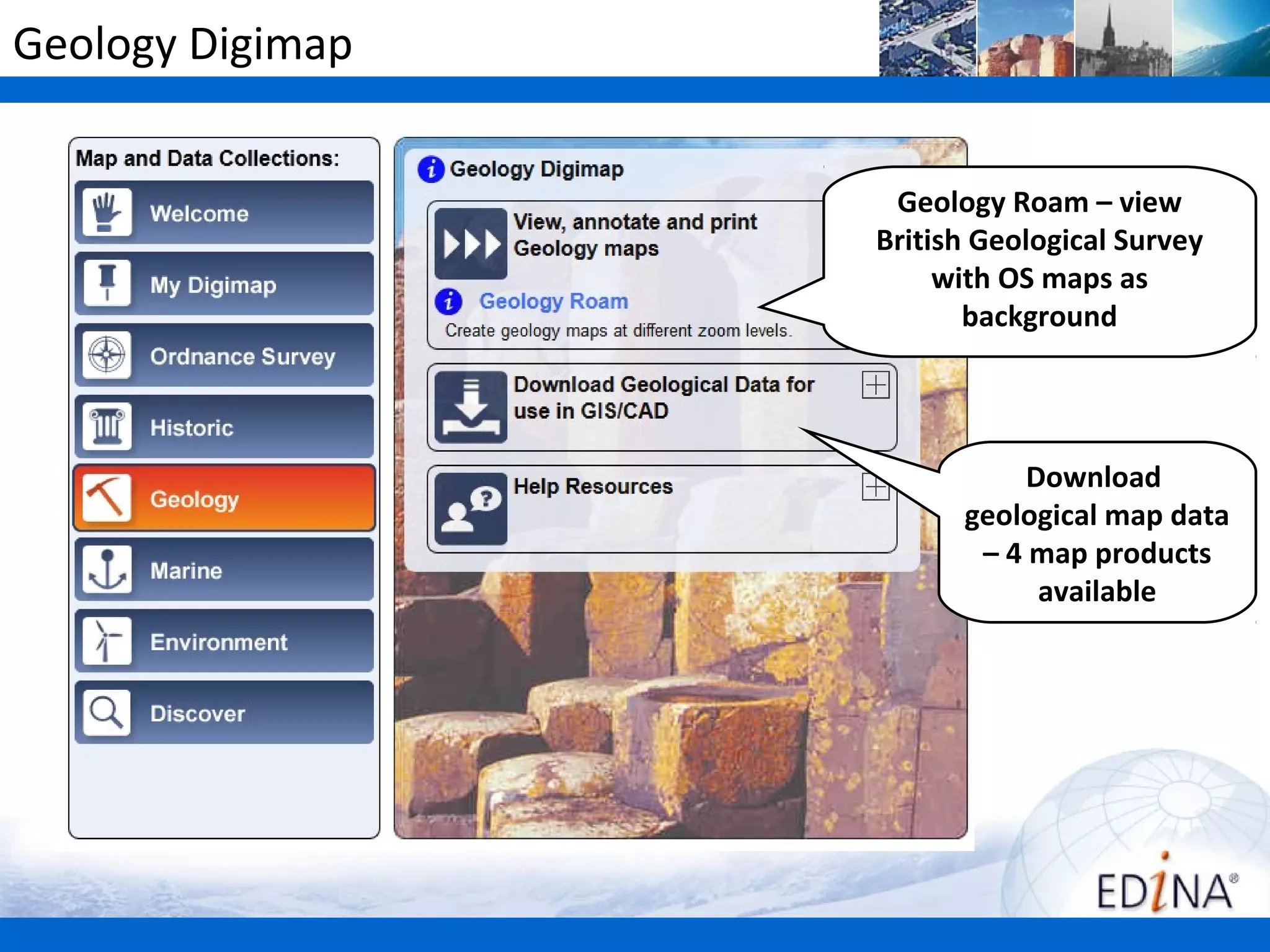 Geology Digimap

Map and Data Collections:

Welcome

My Digimap

Ordnance Survey

Historic

Geology

Marine

Environment

Discover

Geology Digimap

View, annotate and print Geology maps

Geology Roam

Create geology maps at different zoom levels.

Download Geological Data for use in GIS/CAD

Help Resources

Geology Roam – view British Geological Survey with OS maps as background

Download geological map data – 4 map products available

EDINA®